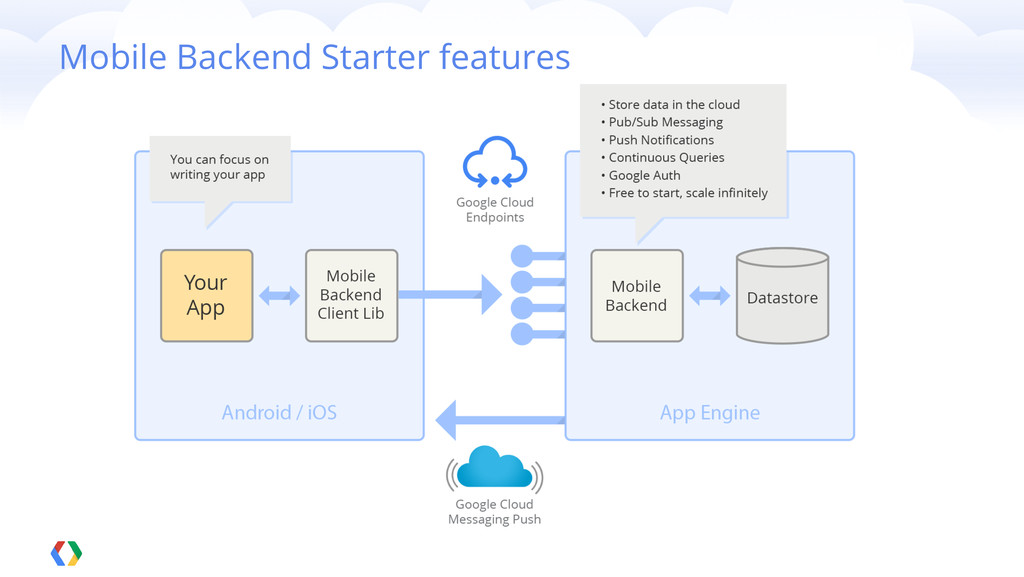 Mobile Backend Starter features

You can focus on writing your app

Your App

Mobile Backend Client Lib

Android / iOS

Google Cloud Endpoints

• Store data in the cloud
• Pub/Sub Messaging
• Push Notifications
• Continuous Queries
• Google Auth
• Free to start, scale infinitely

Mobile Backend

Datastore

App Engine

Google Cloud Messaging Push